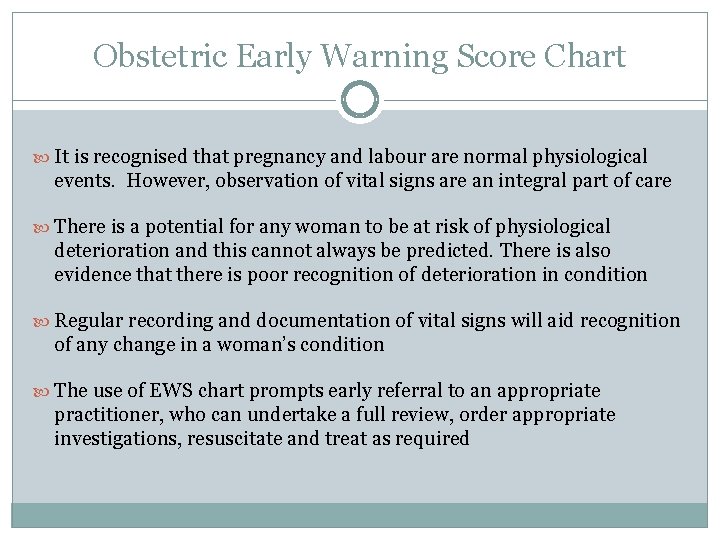 Obstetric Early Warning Score Chart

It is recognised that pregnancy and labour are normal physiological events. However, observation of vital signs are an integral part of care

There is a potential for any woman to be at risk of physiological deterioration and this cannot always be predicted. There is also evidence that there is poor recognition of deterioration in condition

Regular recording and documentation of vital signs will aid recognition of any change in a woman's condition

The use of EWS chart prompts early referral to an appropriate practitioner, who can undertake a full review, order appropriate investigations, resuscitate and treat as required